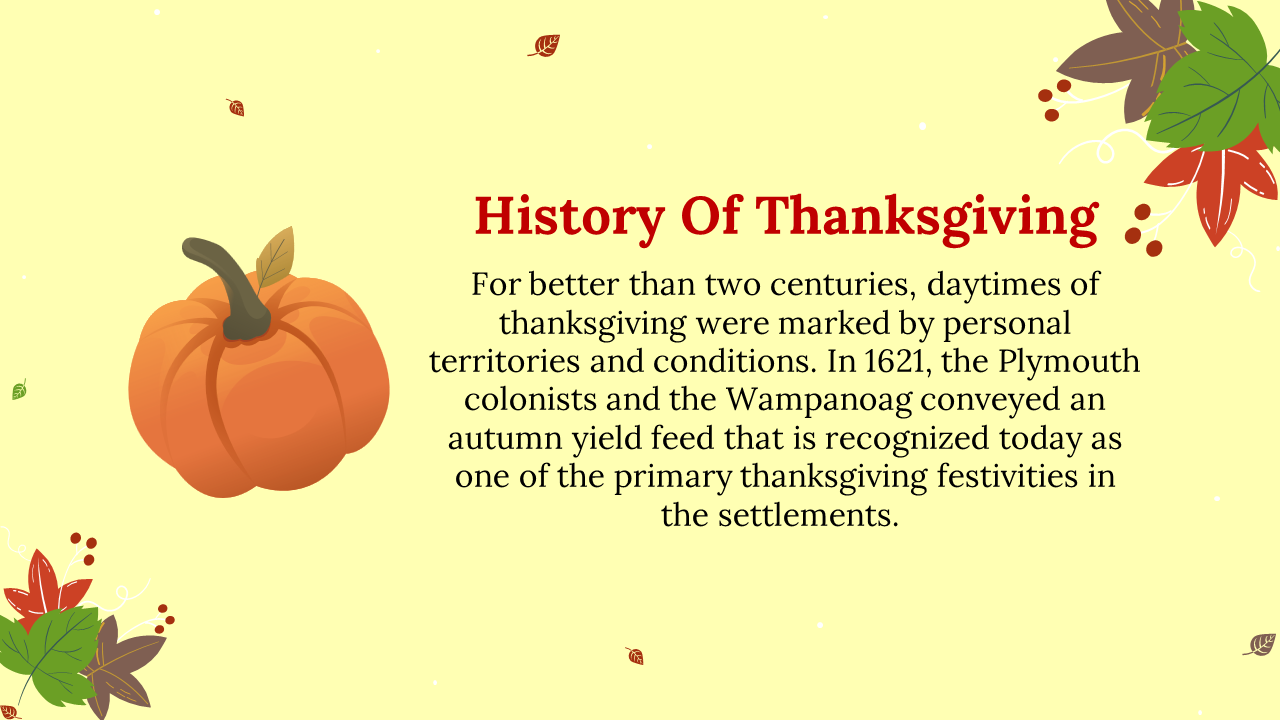 History Of Thanksgiving

For better than two centuries, daytimes of thanksgiving were marked by personal territories and conditions. In 1621, the Plymouth colonists and the Wampanoag conveyed an autumn yield feed that is recognized today as one of the primary thanksgiving festivities in the settlements.